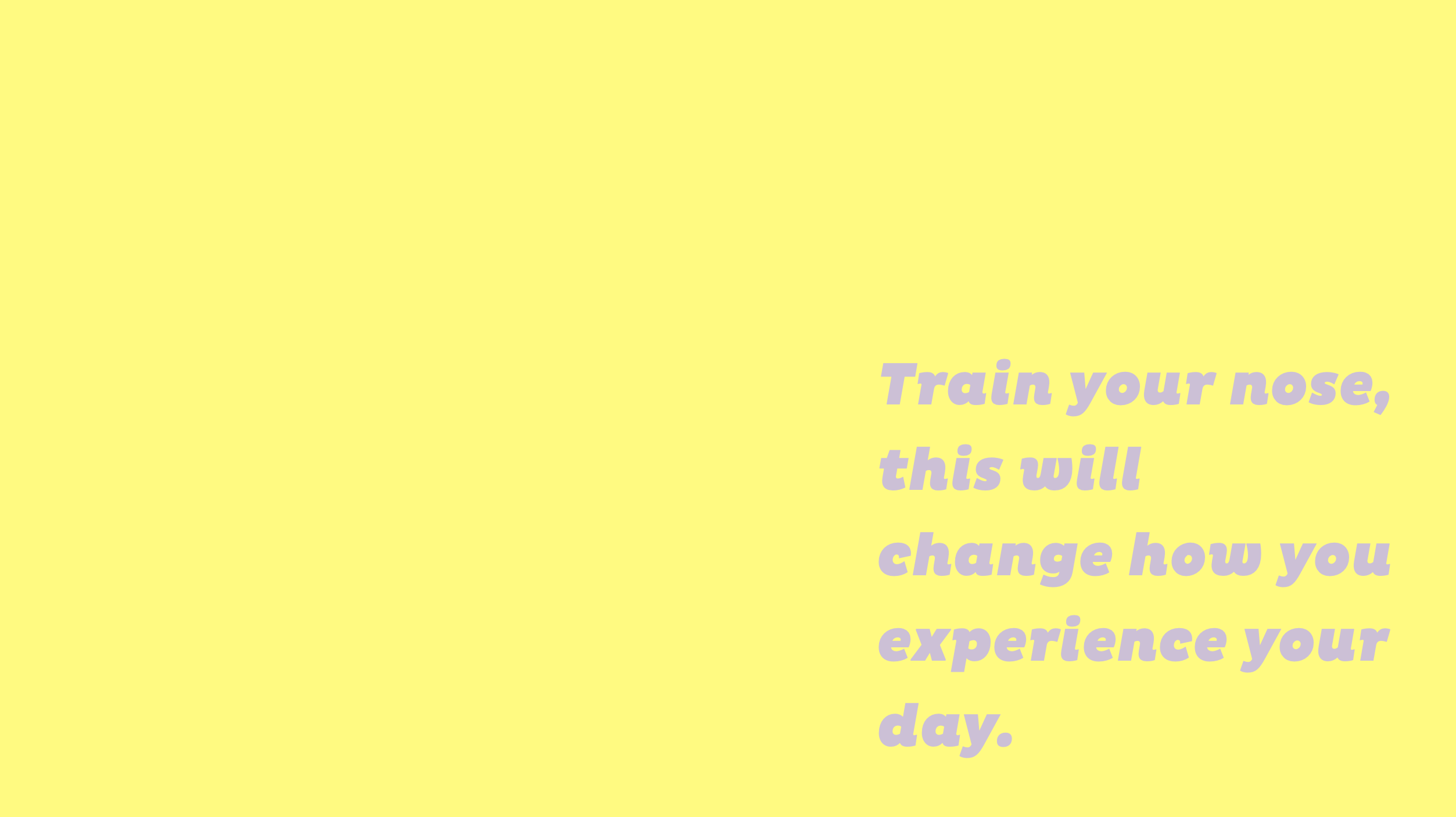 Train your nose, this will change how you experience your day.